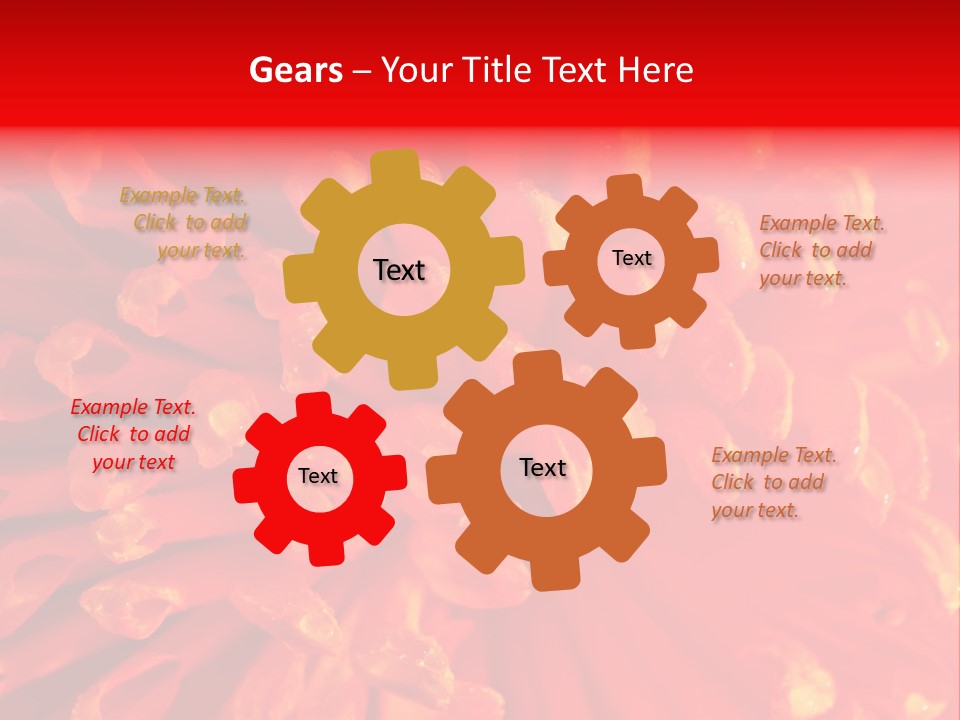 Gears – Your Title Text Here

Example Text. Click to add your text.

Text

Text

Example Text. Click to add your text.

Example Text. Click to add your text

Text

Text

Example Text. Click to add your text.